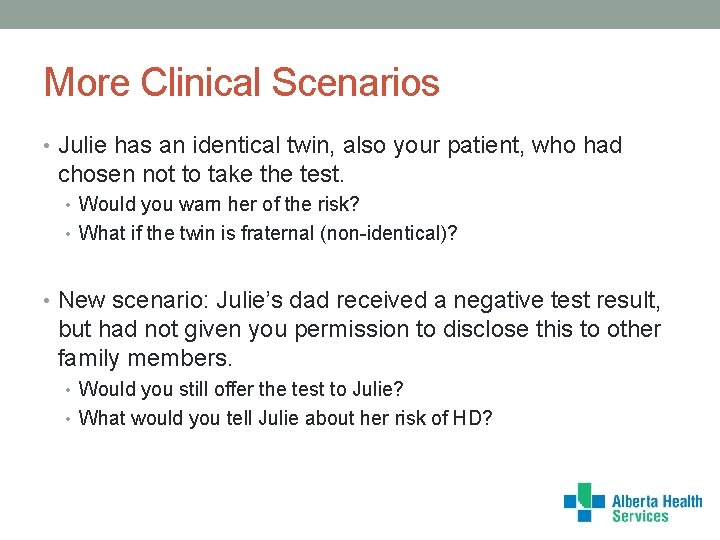 More Clinical Scenarios

• Julie has an identical twin, also your patient, who had chosen not to take the test.
  • Would you warn her of the risk?
  • What if the twin is fraternal (non-identical)?

• New scenario: Julie's dad received a negative test result, but had not given you permission to disclose this to other family members.
  • Would you still offer the test to Julie?
  • What would you tell Julie about her risk of HD?

Alberta Health Services